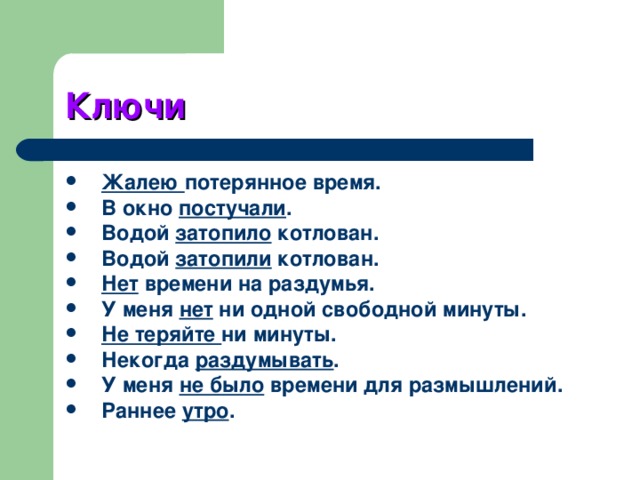 Ключи

- Жалею потерянное время.
- В окно постучали.
- Водой затопило котлован.
- Водой затопили котлован.
- Нет времени на раздумья.
- У меня нет ни одной свободной минуты.
- Не теряйте ни минуты.
- Некогда раздумывать.
- У меня не было времени для размышлений.
- Раннее утро.